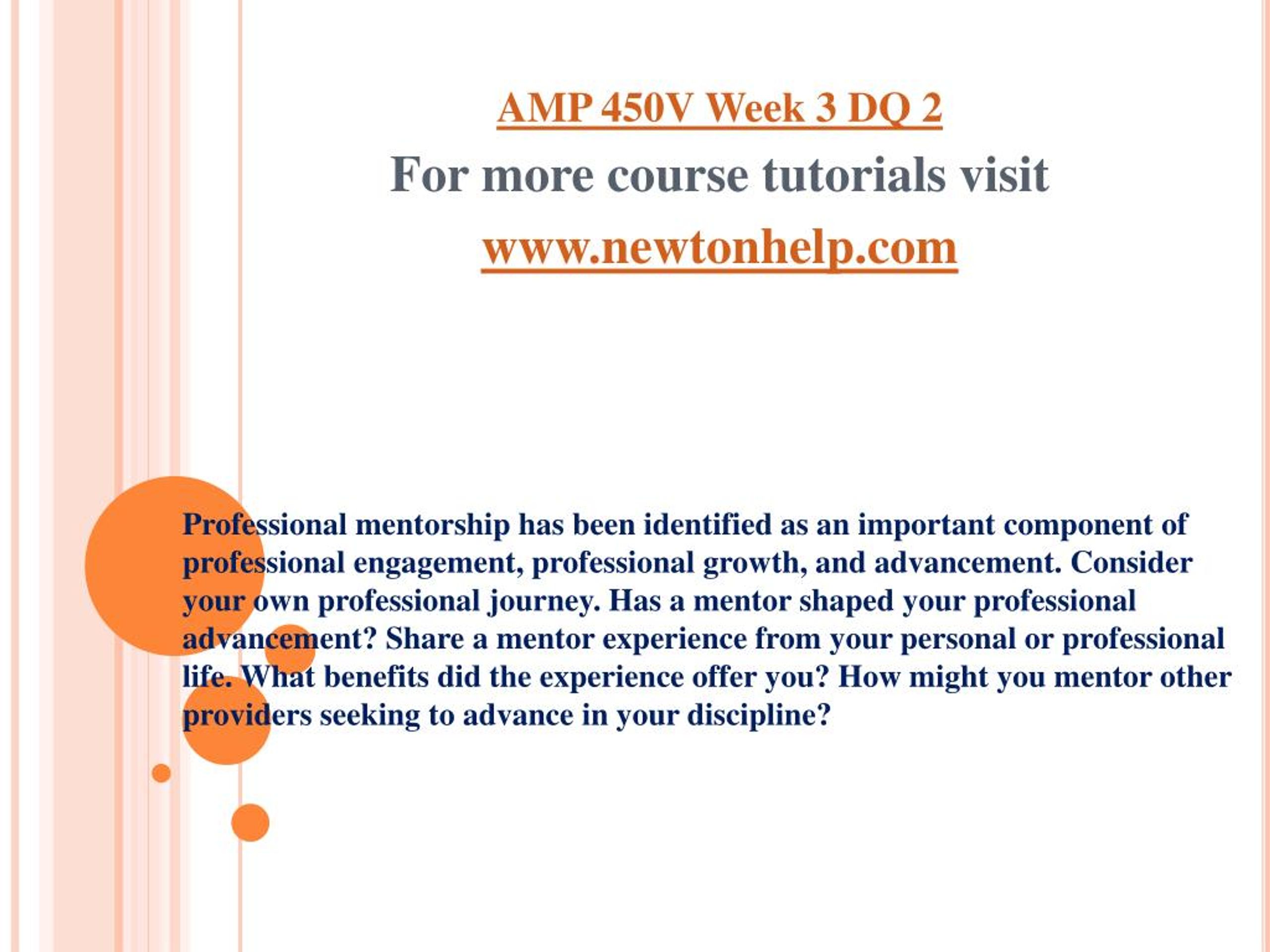 AMP 450V Week 3 DQ 2

For more course tutorials visit

www.newtonhelp.com

Professional mentorship has been identified as an important component of professional engagement, professional growth, and advancement. Consider your own professional journey. Has a mentor shaped your professional advancement? Share a mentor experience from your personal or professional life. What benefits did the experience offer you? How might you mentor other providers seeking to advance in your discipline?